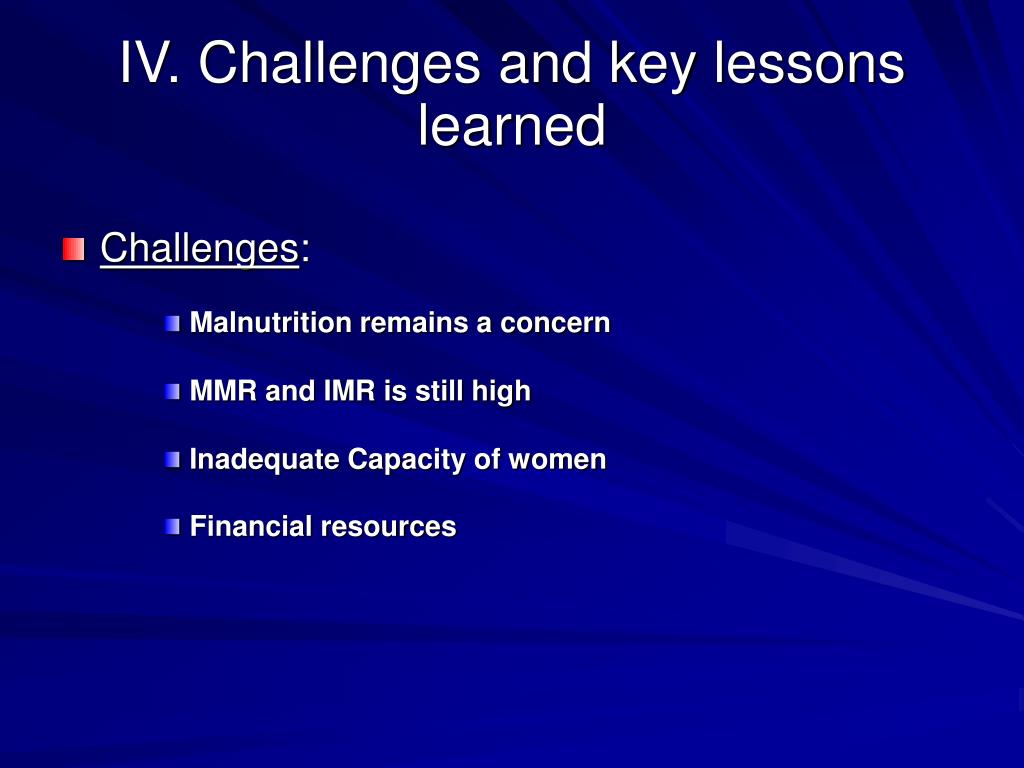 IV. Challenges and key lessons learned

Challenges:

Malnutrition remains a concern

MMR and IMR is still high

Inadequate Capacity of women

Financial resources